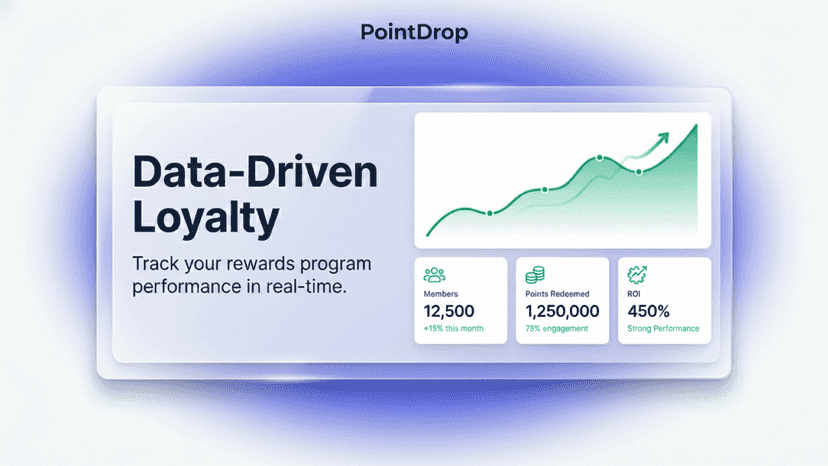 PointDrop

Data-Driven Loyalty

Track your rewards program performance in real-time.

Members
12,500
+15% this month

Points Redeemed
1,250,000
78% engagement

ROI
450%
Strong Performance